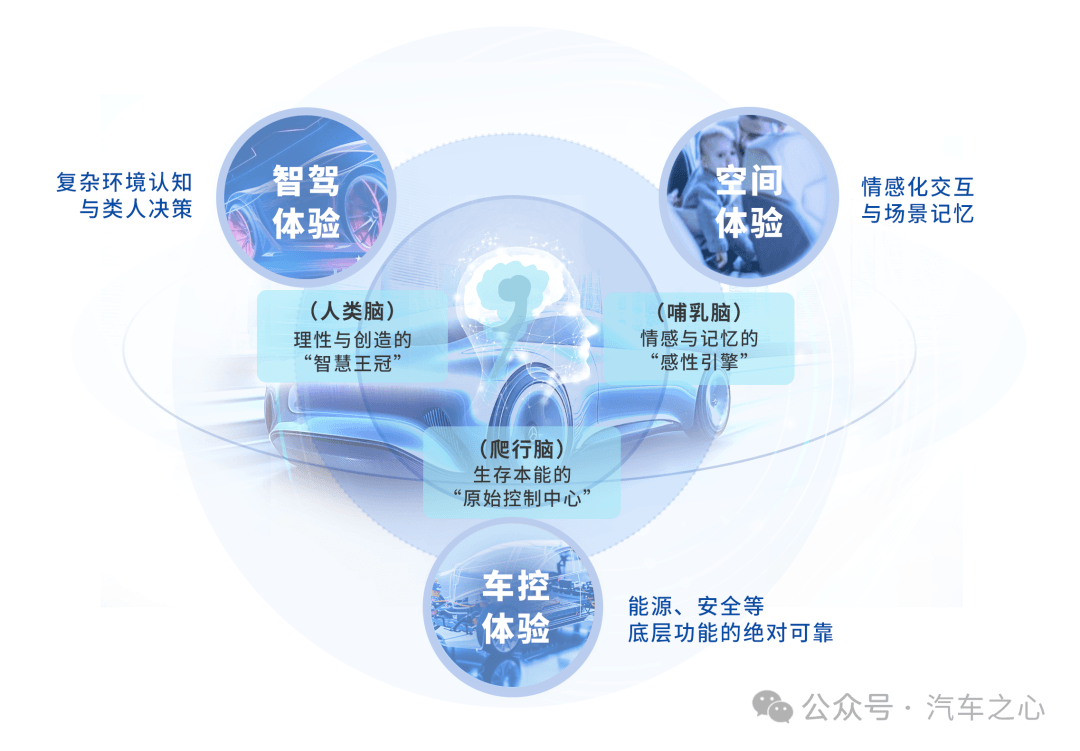 复杂环境认知
与类人决策

智驾
体验

空间
体验

情感化交互
与场景记忆

（人类脑）
理性与创造的
“智慧王冠”

（哺乳脑）
情感与记忆的
“感性引擎”

（爬行脑）
生存本能的
“原始控制中心”

车控
体验

能源、安全等
底层功能的绝对可靠

公众号 · 汽车之心